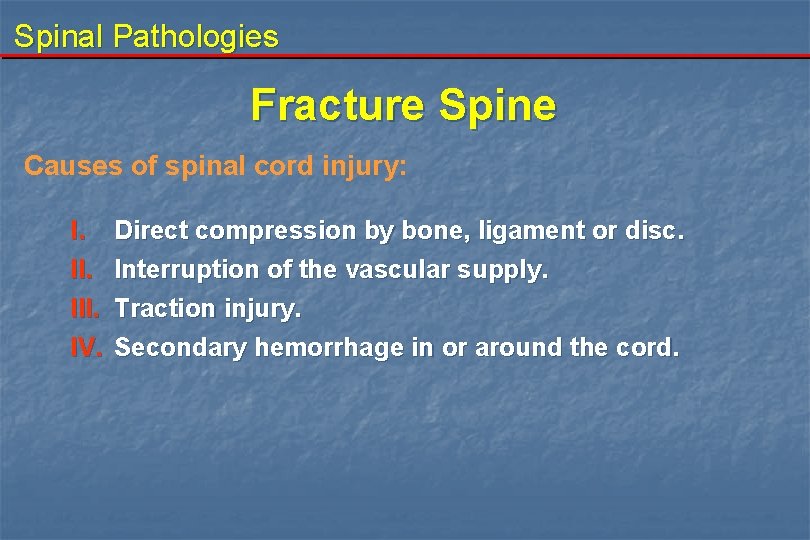 Spinal Pathologies

Fracture Spine

Causes of spinal cord injury:

I. Direct compression by bone, ligament or disc.
II. Interruption of the vascular supply.
III. Traction injury.
IV. Secondary hemorrhage in or around the cord.